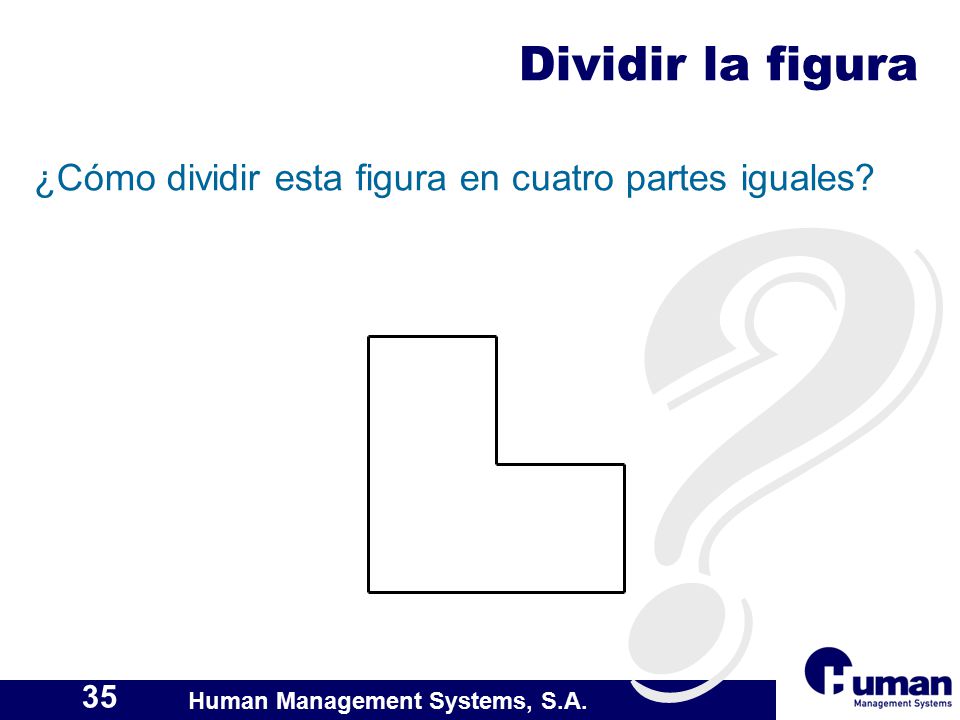 Dividir la figura

¿Cómo dividir esta figura en cuatro partes iguales?

35 Human Management Systems, S.A.

Human
Management Systems